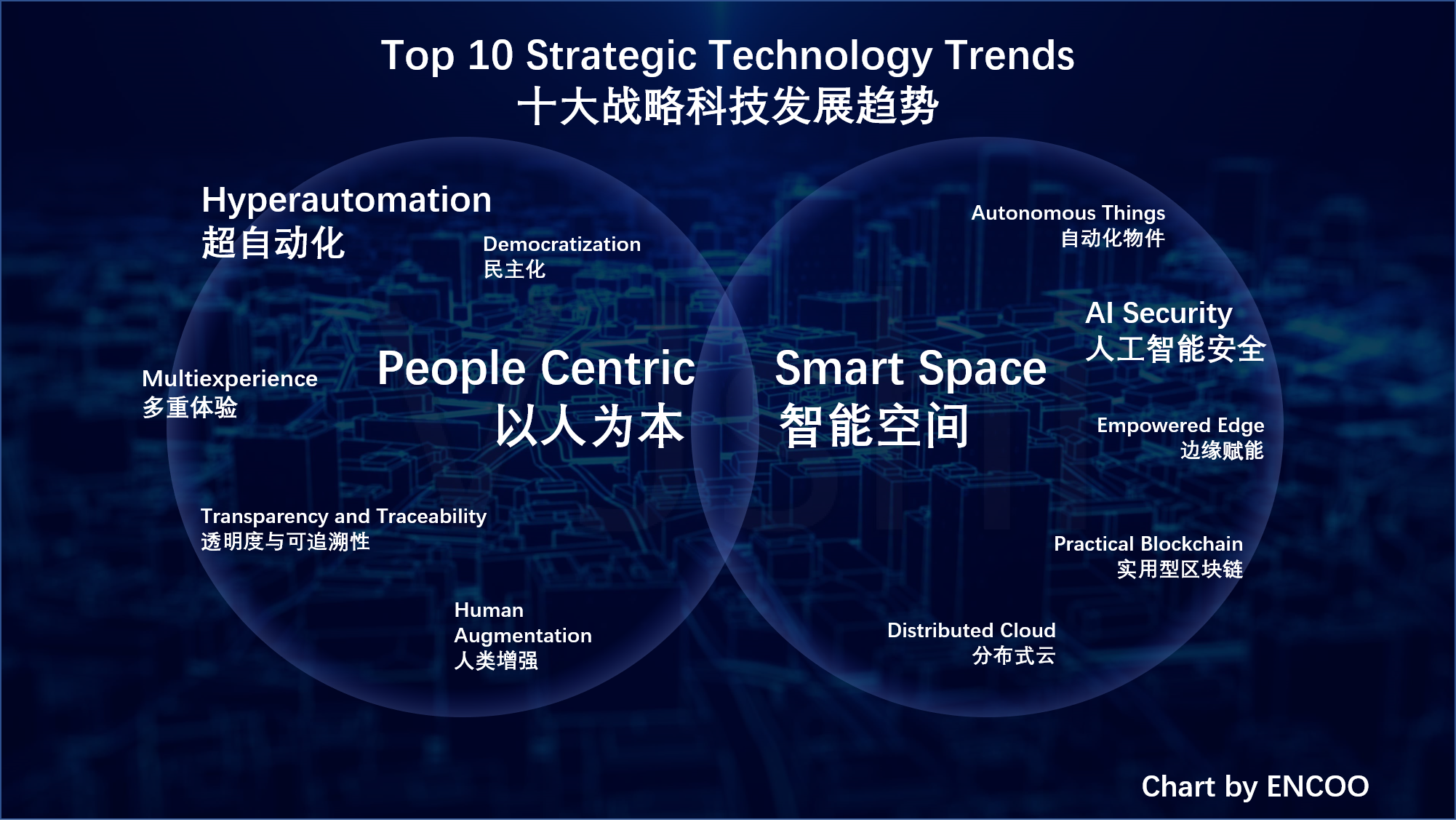 Top 10 Strategic Technology Trends
十大战略科技发展趋势

Hyperautomation
超自动化

Democratization
民主化

Multiexperience
多重体验

People Centric
以人为本

Transparency and Traceability
透明度与可追溯性

Human Augmentation
人类增强

Autonomous Things
自动化物件

AI Security
人工智能安全

Smart Space
智能空间

Empowered Edge
边缘赋能

Practical Blockchain
实用型区块链

Distributed Cloud
分布式云

Chart by ENCOO